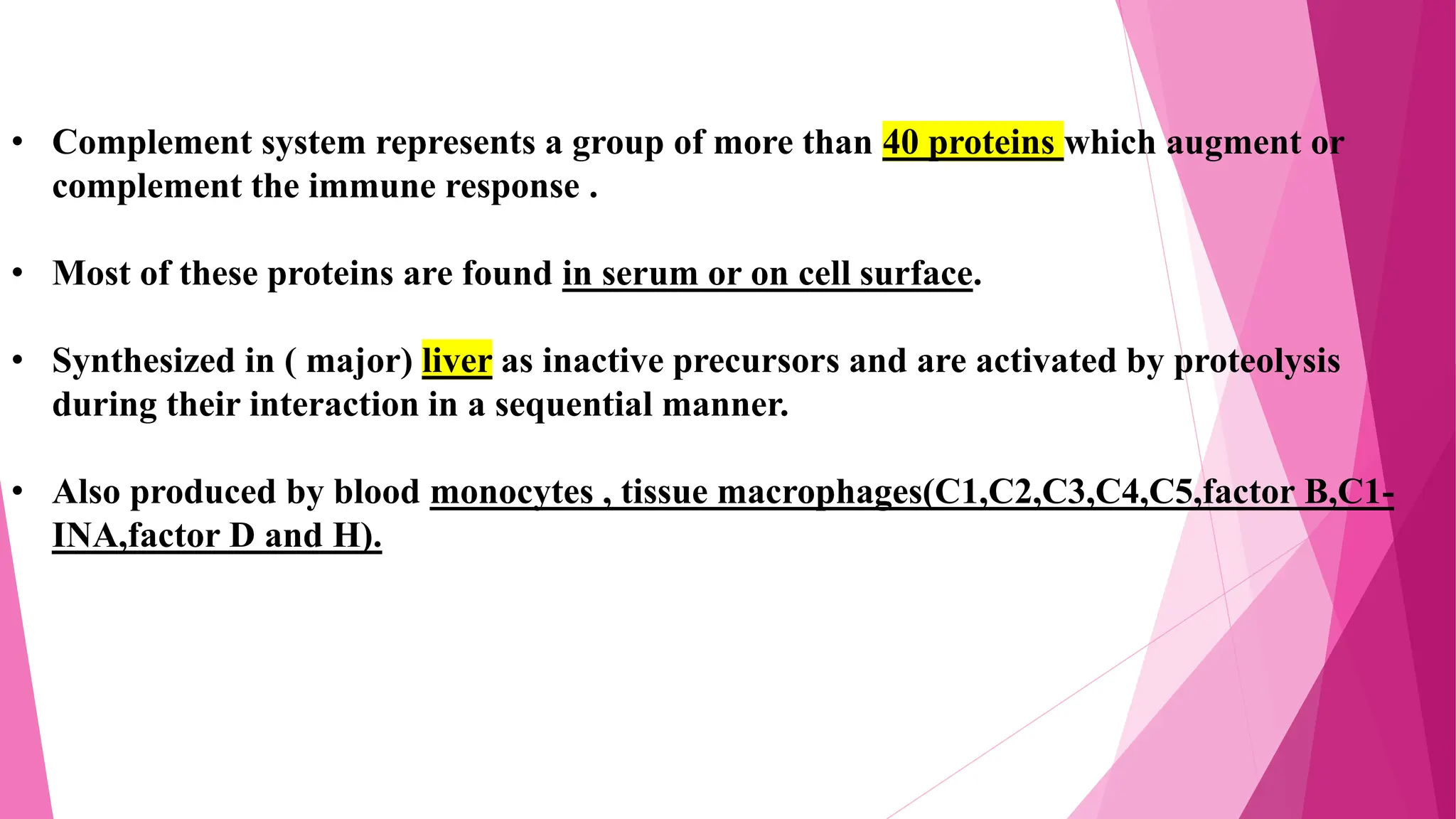 • Complement system represents a group of more than 40 proteins which augment or complement the immune response .

• Most of these proteins are found in serum or on cell surface.

• Synthesized in ( major) liver as inactive precursors and are activated by proteolysis during their interaction in a sequential manner.

• Also produced by blood monocytes , tissue macrophages(C1,C2,C3,C4,C5,factor B,C1-INA,factor D and H).